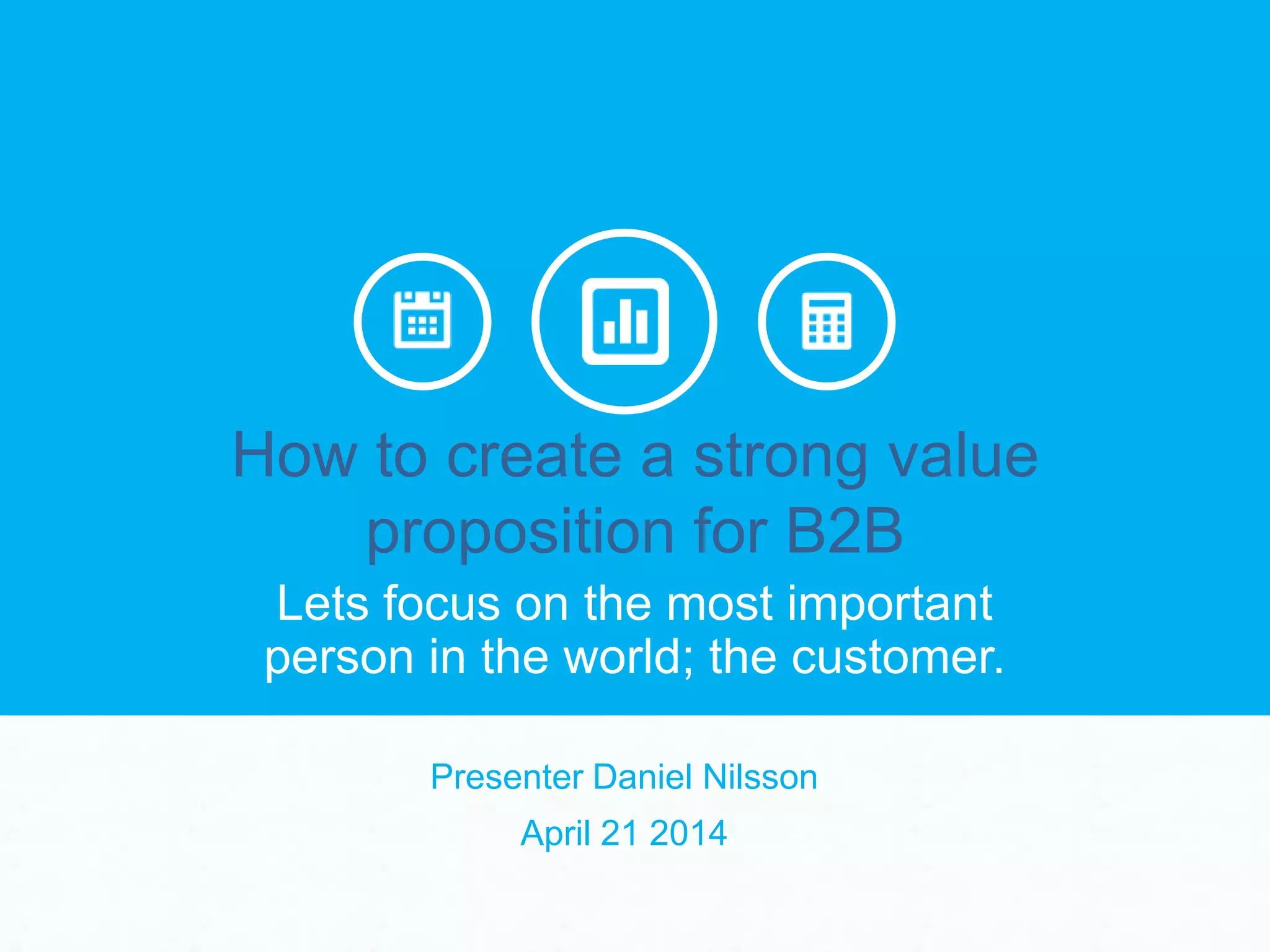 How to create a strong value proposition for B2B

Lets focus on the most important person in the world; the customer.

Presenter Daniel Nilsson

April 21 2014